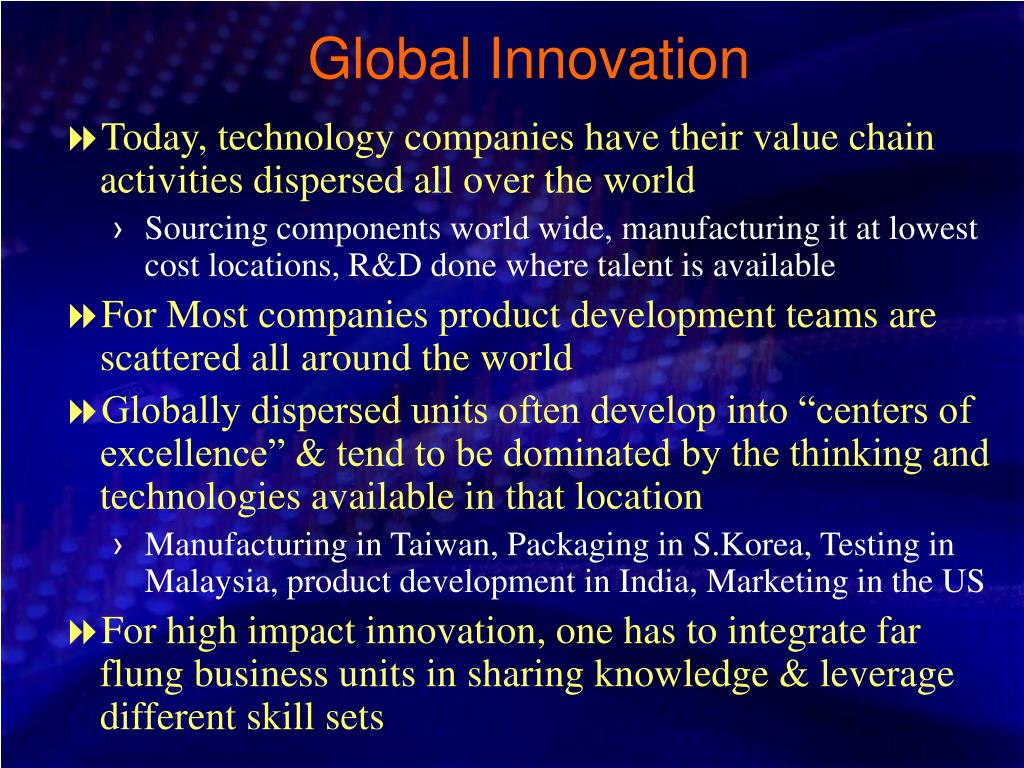 Global Innovation

Today, technology companies have their value chain activities dispersed all over the world

› Sourcing components world wide, manufacturing it at lowest cost locations, R&D done where talent is available

For Most companies product development teams are scattered all around the world

Globally dispersed units often develop into “centers of excellence” & tend to be dominated by the thinking and technologies available in that location

› Manufacturing in Taiwan, Packaging in S.Korea, Testing in Malaysia, product development in India, Marketing in the US

For high impact innovation, one has to integrate far flung business units in sharing knowledge & leverage different skill sets